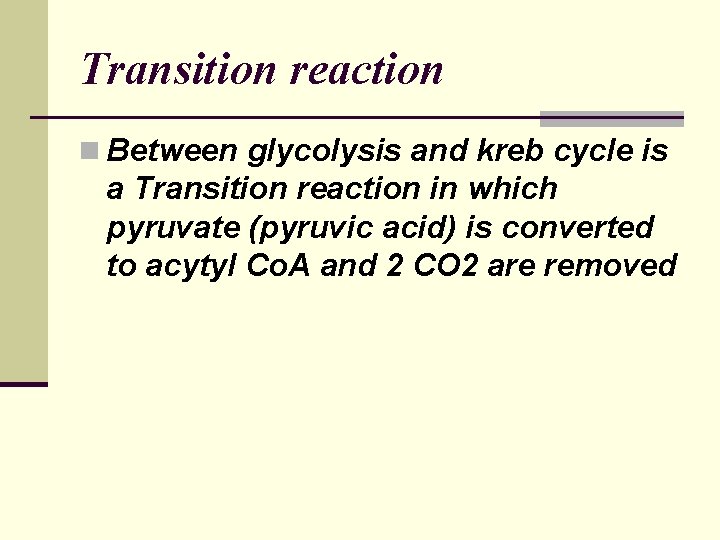 Transition reaction

Between glycolysis and kreb cycle is a Transition reaction in which pyruvate (pyruvic acid) is converted to acytyl CoA and 2 CO2 are removed